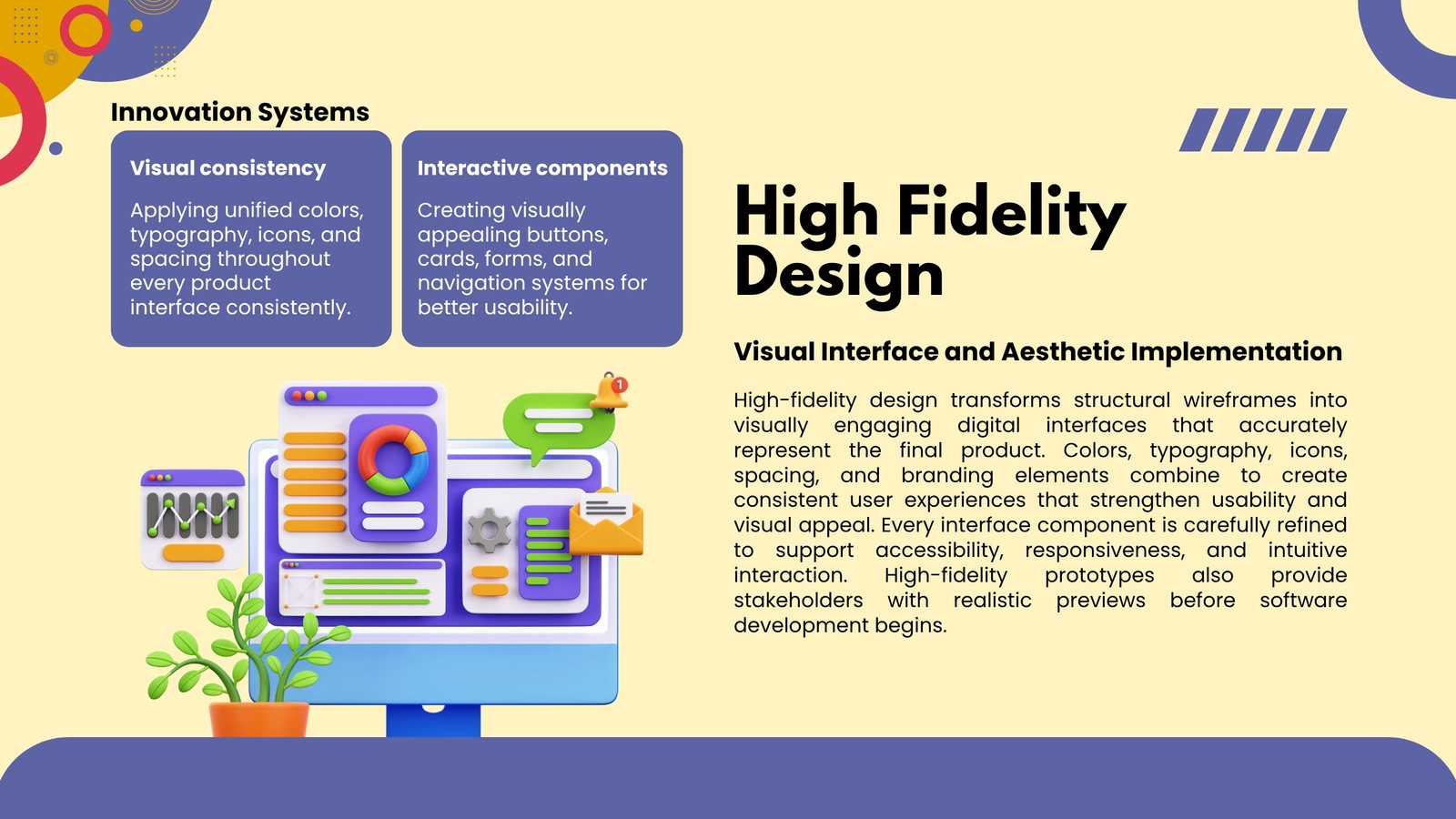 Innovation Systems

Visual consistency

Applying unified colors, typography, icons, and spacing throughout every product interface consistently.

Interactive components

Creating visually appealing buttons, cards, forms, and navigation systems for better usability.

High Fidelity Design

Visual Interface and Aesthetic Implementation

High-fidelity design transforms structural wireframes into visually engaging digital interfaces that accurately represent the final product. Colors, typography, icons, spacing, and branding elements combine to create consistent user experiences that strengthen usability and visual appeal. Every interface component is carefully refined to support accessibility, responsiveness, and intuitive interaction. High-fidelity prototypes also provide stakeholders with realistic previews before software development begins.